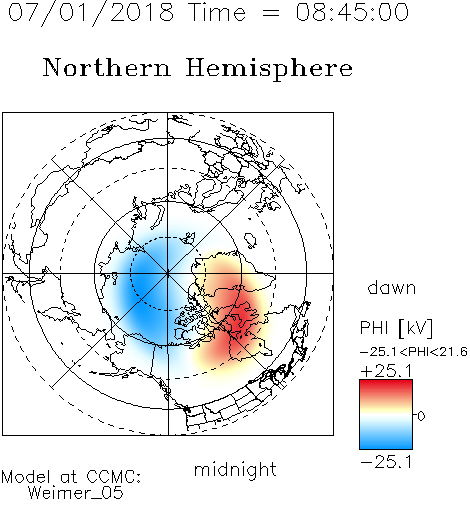 07/01/2018 Time = 08:45:00

Northern Hemisphere

dawn

PHI [kV]

−25.1<PHI<21.6

+25.1

0

−25.1

midnight

Model at CCMC:
Weimer_05